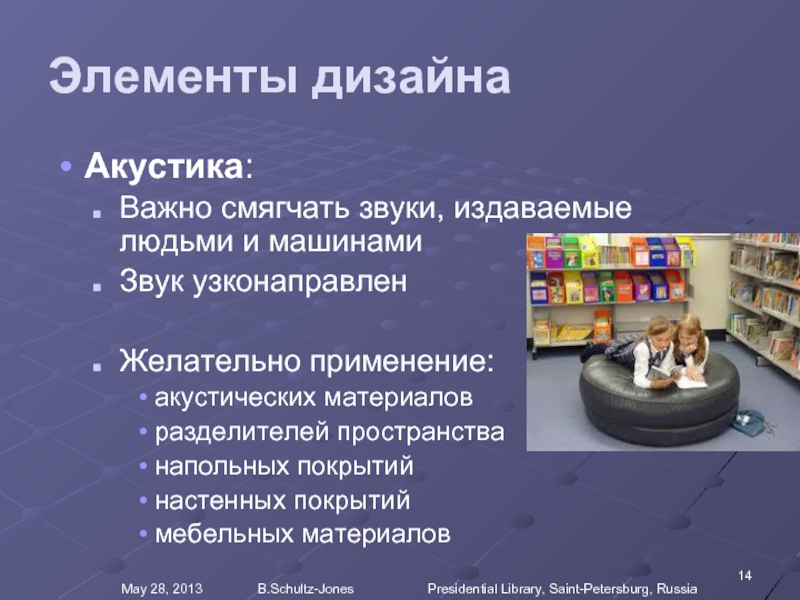 Элементы дизайна

• Акустика:
▪ Важно смягчать звуки, издаваемые людьми и машинами
▪ Звук узконаправлен

▪ Желательно применение:
• акустических материалов
• разделителей пространства
• напольных покрытий
• настенных покрытий
• мебельных материалов

May 28, 2013 B.Schultz-Jones Presidential Library, Saint-Petersburg, Russia 14